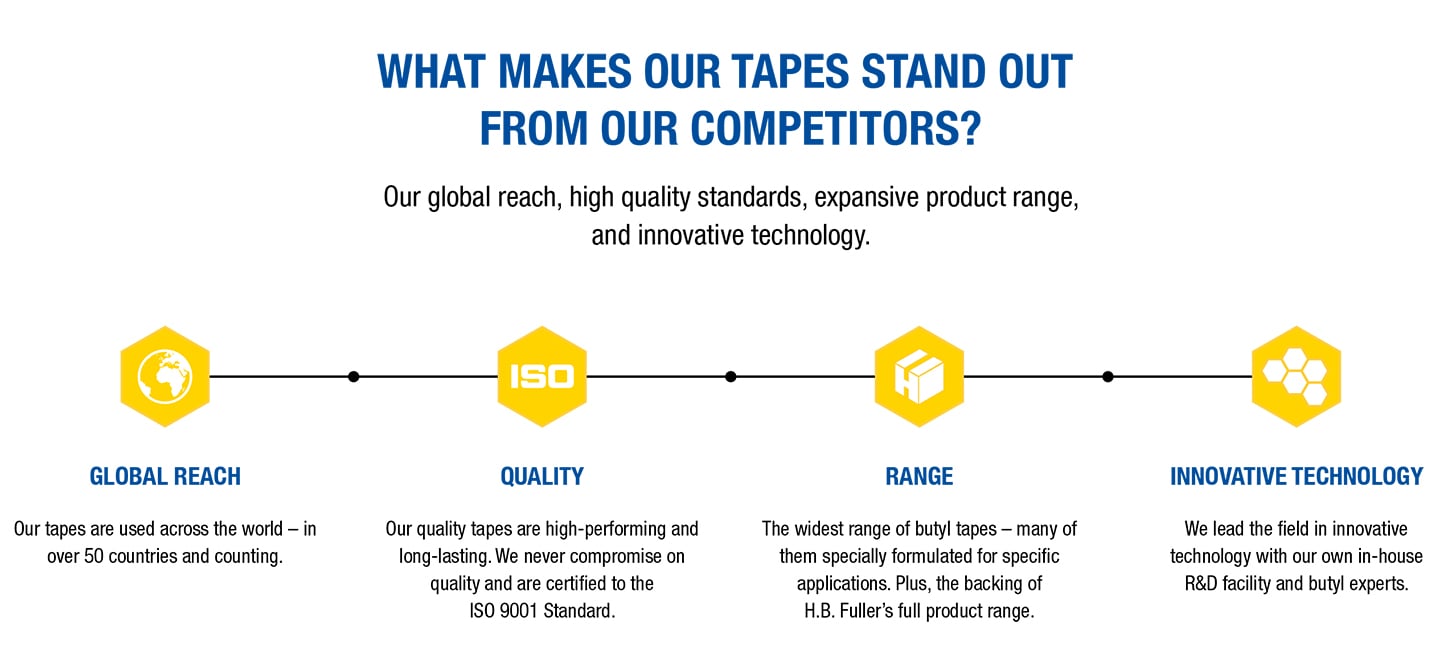 WHAT MAKES OUR TAPES STAND OUT FROM OUR COMPETITORS?

Our global reach, high quality standards, expansive product range, and innovative technology.

ISO

GLOBAL REACH

Our tapes are used across the world – in over 50 countries and counting.

QUALITY

Our quality tapes are high-performing and long-lasting. We never compromise on quality and are certified to the ISO 9001 Standard.

RANGE

The widest range of butyl tapes – many of them specially formulated for specific applications. Plus, the backing of H.B. Fuller's full product range.

INNOVATIVE TECHNOLOGY

We lead the field in innovative technology with our own in-house R&D facility and butyl experts.